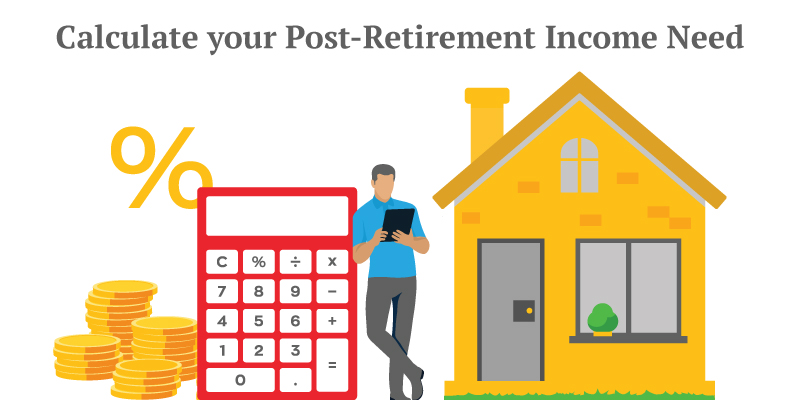 Calculate your Post-Retirement Income Need

%

C % ÷ x
7 8 9 −
4 5 6 +
1 2 3 =
0 .